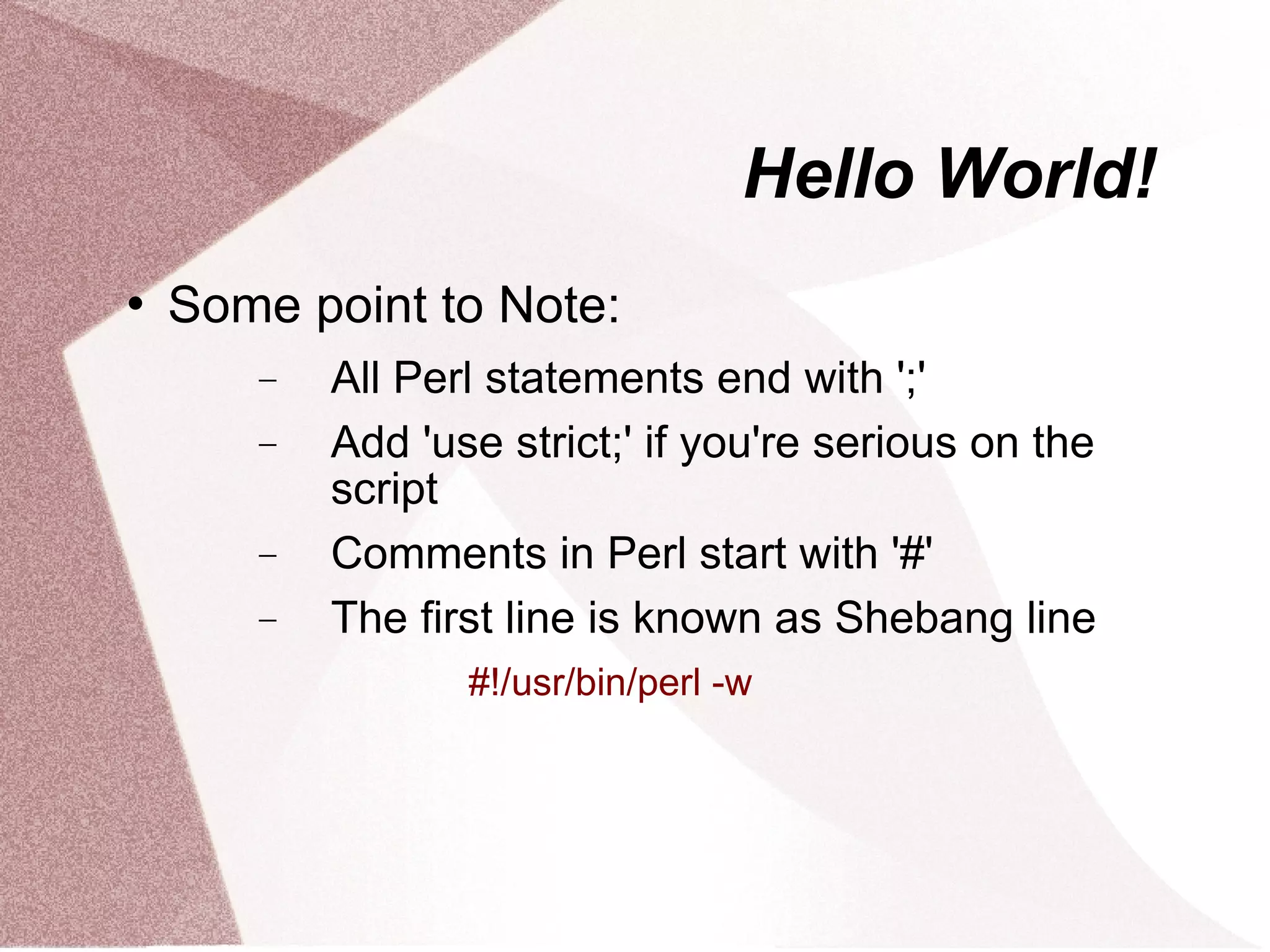 Hello World!

• Some point to Note:

– All Perl statements end with ';'

– Add 'use strict;' if you're serious on the script

– Comments in Perl start with '#'

– The first line is known as Shebang line

#!/usr/bin/perl -w